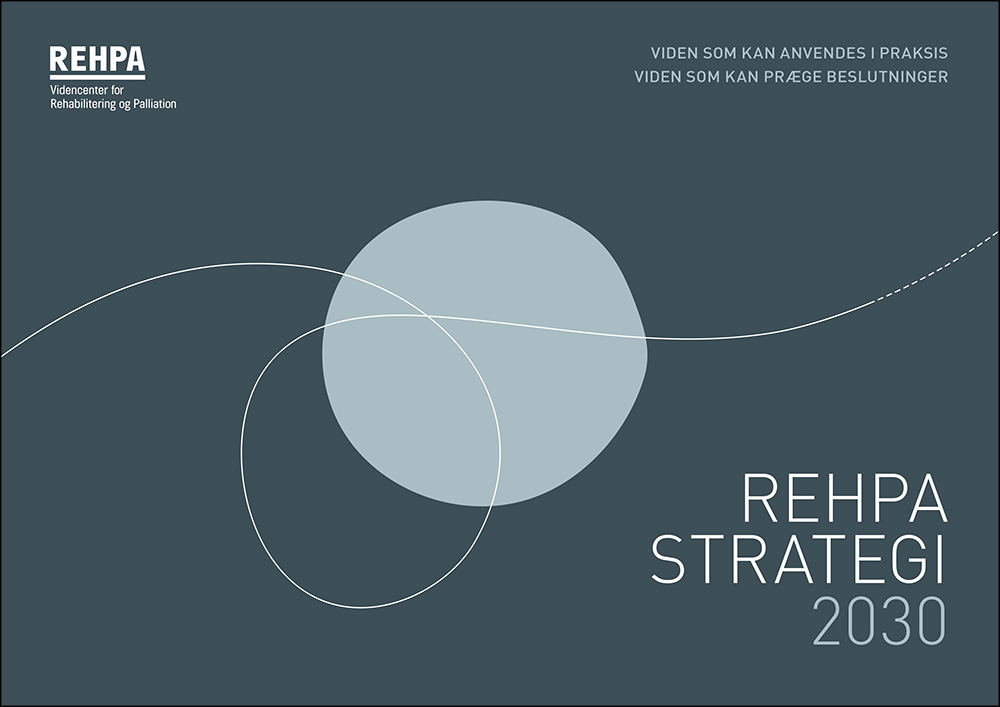 REHPA
Videncenter for
Rehabilitering og Palliation

VIDEN SOM KAN ANVENDES I PRAKSIS
VIDEN SOM KAN PRÆGE BESLUTNINGER

REHPA
STRATEGI
2030